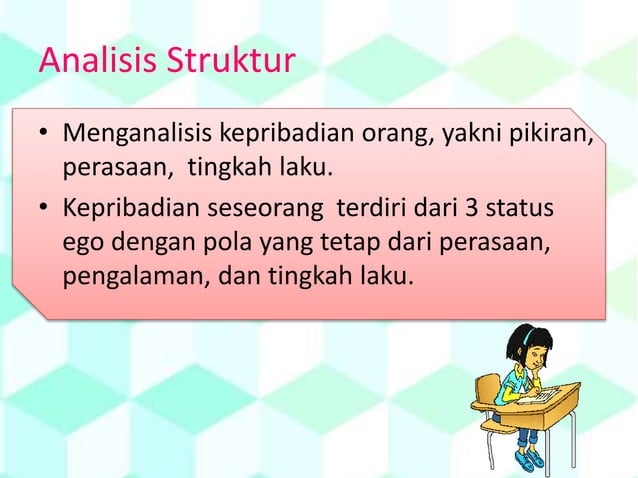 Analisis Struktur

• Menganalisis kepribadian orang, yakni pikiran, perasaan, tingkah laku.

• Kepribadian seseorang terdiri dari 3 status ego dengan pola yang tetap dari perasaan, pengalaman, dan tingkah laku.